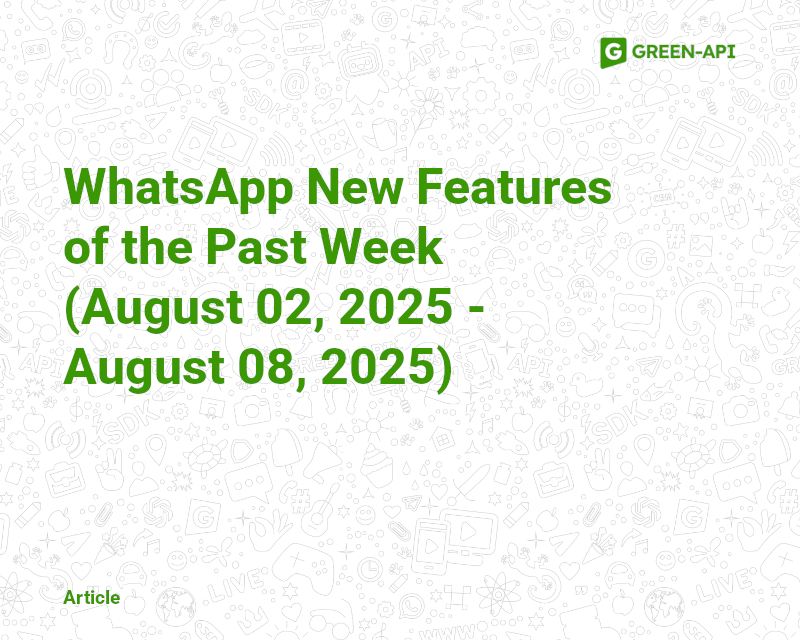 GREEN-API

WhatsApp New Features of the Past Week (August 02, 2025 - August 08, 2025)

Article